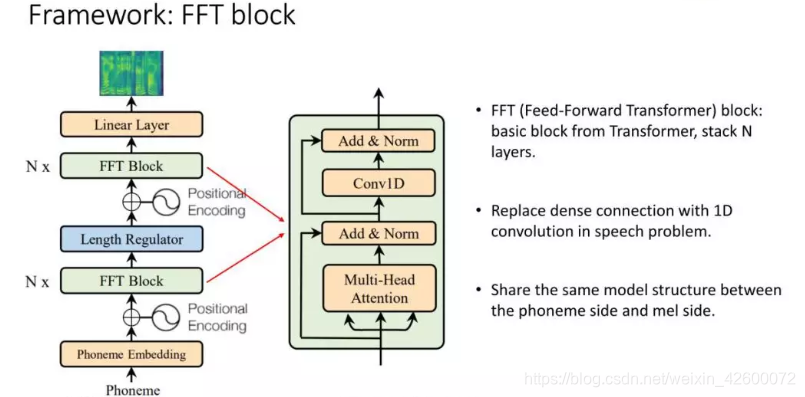 Framework: FFT block

Linear Layer

N x

FFT Block

Positional Encoding

Length Regulator

N x

FFT Block

Positional Encoding

Phoneme Embedding

Phoneme

Add & Norm

Conv1D

Add & Norm

Multi-Head Attention

• FFT (Feed-Forward Transformer) block: basic block from Transformer, stack N layers.

• Replace dense connection with 1D convolution in speech problem.

• Share the same model structure between the phoneme side and mel side.

https://blog.csdn.net/weixin_42600072